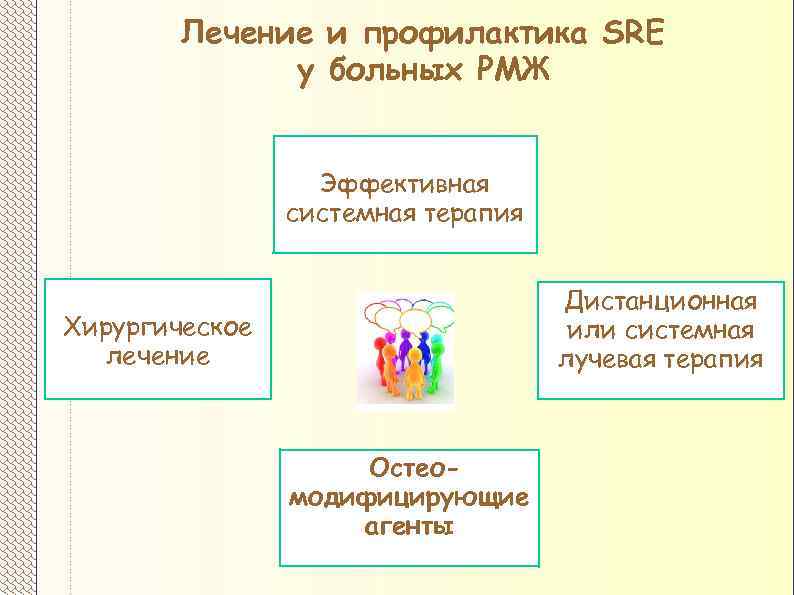 Лечение и профилактика SRE у больных РМЖ

Эффективная системная терапия

Хирургическое лечение

Дистанционная или системная лучевая терапия

Остео-модифицирующие агенты